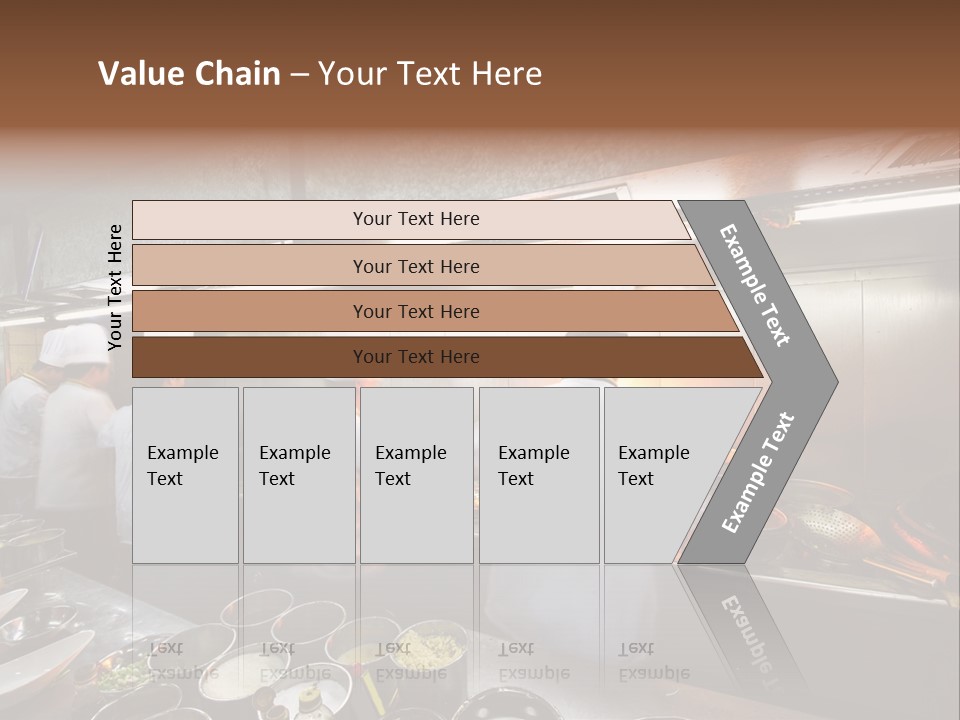 Value Chain – Your Text Here

Your Text Here

Your Text Here

Your Text Here

Your Text Here

Your Text Here

Example Text

Example Text

Example Text

Example Text

Example Text

Example Text

Example Text